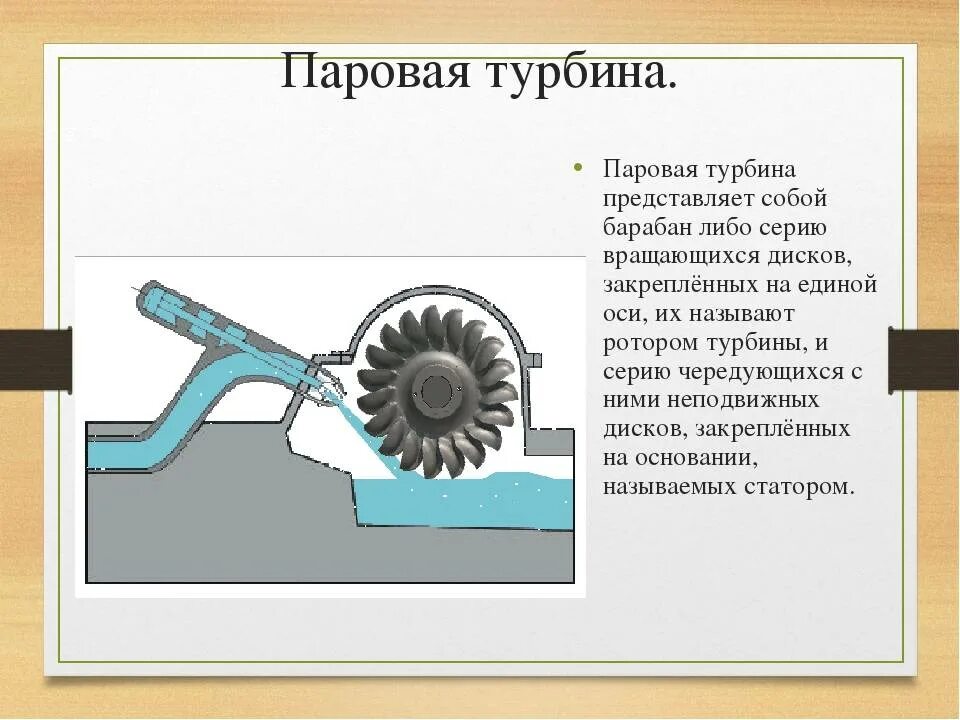 Паровая турбина.

• Паровая турбина представляет собой барабан либо серию вращающихся дисков, закреплённых на единой оси, их называют ротором турбины, и серию чередующихся с ними неподвижных дисков, закреплённых на основании, называемых статором.